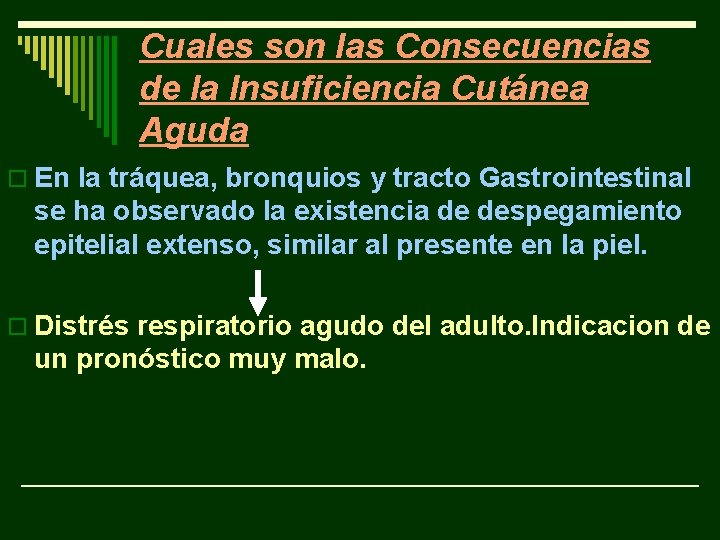 Cuales son las Consecuencias de la Insuficiencia Cutánea Aguda

En la tráquea, bronquios y tracto Gastrointestinal se ha observado la existencia de despegamiento epitelial extenso, similar al presente en la piel.

Distrés respiratorio agudo del adulto.Indicacion de un pronóstico muy malo.